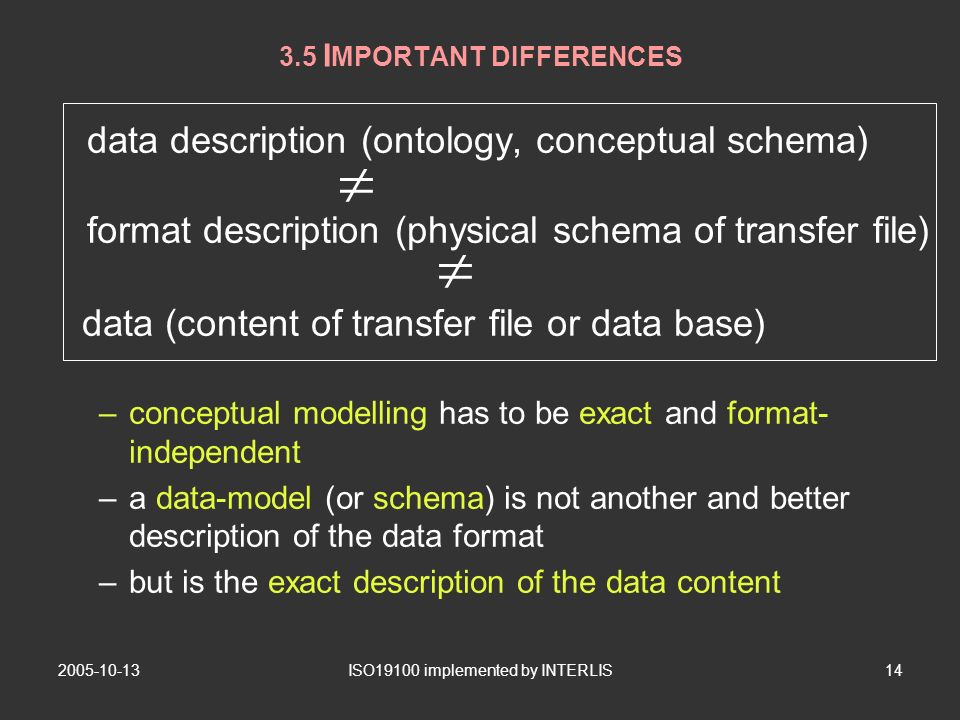 3.5 IMPORTANT DIFFERENCES

data description (ontology, conceptual schema)

$\neq$

format description (physical schema of transfer file)

$\neq$

data (content of transfer file or data base)

– conceptual modelling has to be exact and format-independent

– a data-model (or schema) is not another and better description of the data format

– but is the exact description of the data content

2005-10-13

ISO19100 implemented by INTERLIS

14